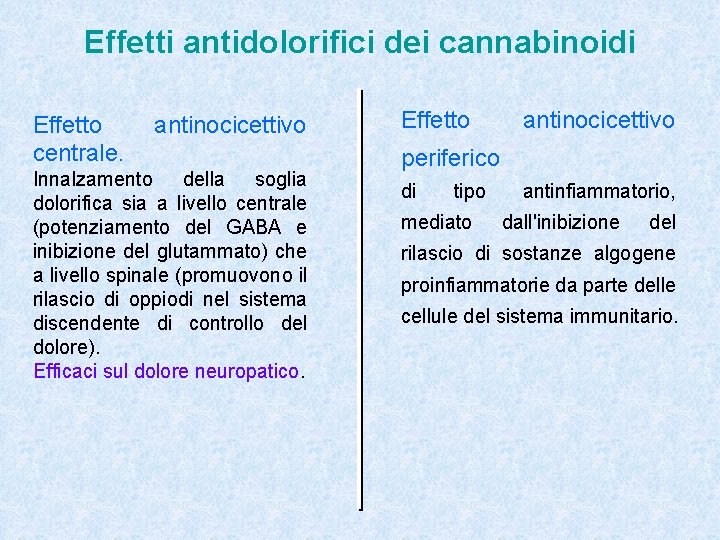 Effetti antidolorifici dei cannabinoidi

Effetto antinocicettivo centrale.
Innalzamento della soglia dolorifica sia a livello centrale (potenziamento del GABA e inibizione del glutammato) che a livello spinale (promuovono il rilascio di oppiodi nel sistema discendente di controllo del dolore).
Efficaci sul dolore neuropatico.

Effetto antinocicettivo periferico
di tipo antinfiammatorio, mediato dall'inibizione del rilascio di sostanze algogene proinfiammatorie da parte delle cellule del sistema immunitario.